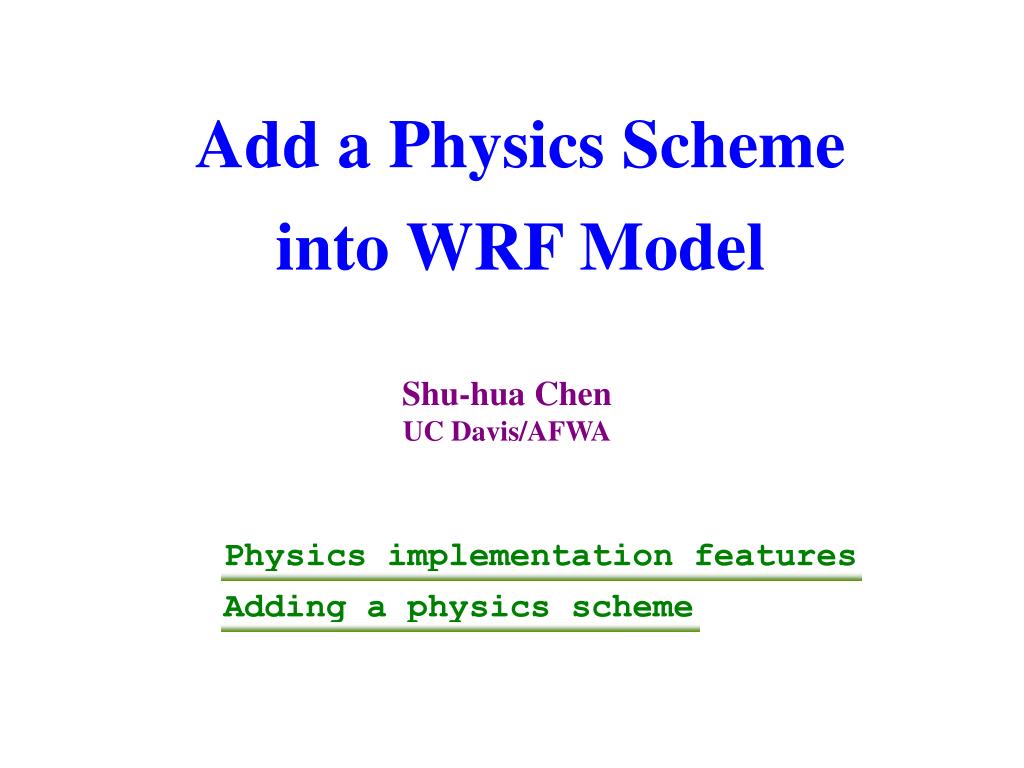 Add a Physics Scheme into WRF Model

Shu-hua Chen
UC Davis/AFWA

Physics implementation features
Adding a physics scheme